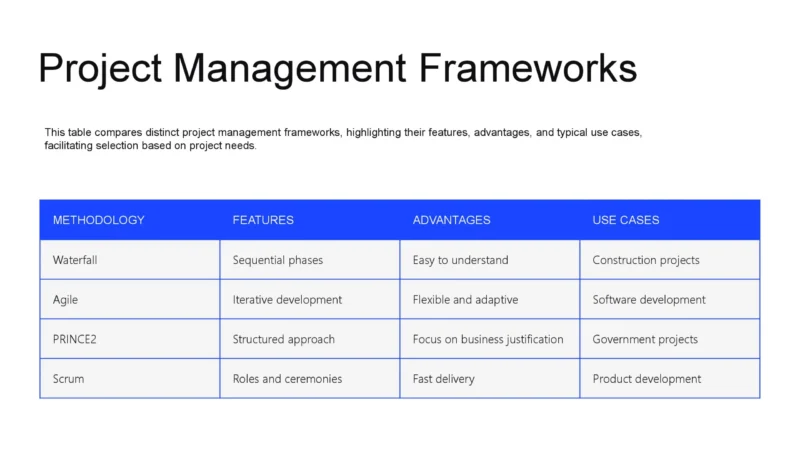 Project Management Frameworks

This table compares distinct project management frameworks, highlighting their features, advantages, and typical use cases, facilitating selection based on project needs.

| METHODOLOGY | FEATURES | ADVANTAGES | USE CASES |
|---|---|---|---|
| Waterfall | Sequential phases | Easy to understand | Construction projects |
| Agile | Iterative development | Flexible and adaptive | Software development |
| PRINCE2 | Structured approach | Focus on business justification | Government projects |
| Scrum | Roles and ceremonies | Fast delivery | Product development |